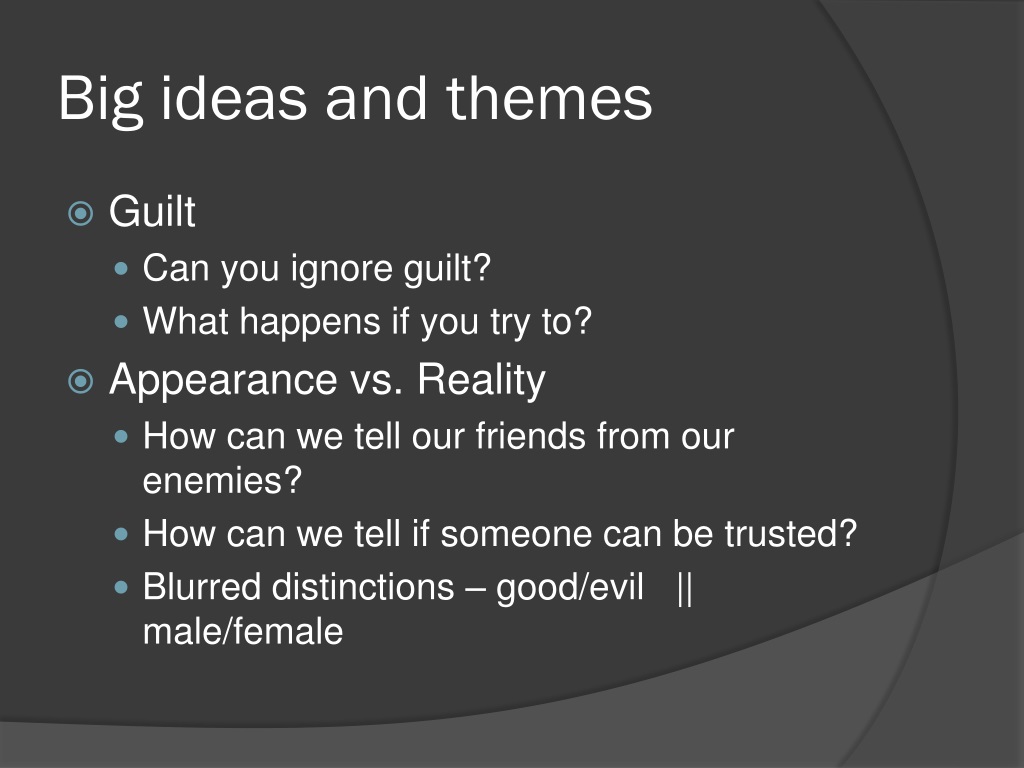 Big ideas and themes

Guilt

Can you ignore guilt?

What happens if you try to?

Appearance vs. Reality

How can we tell our friends from our enemies?

How can we tell if someone can be trusted?

Blurred distinctions – good/evil || male/female